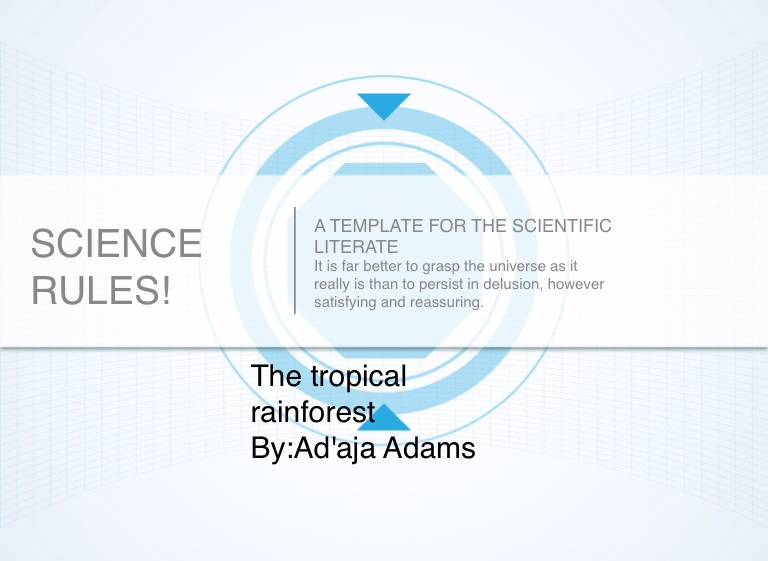 SCIENCE RULES!

A TEMPLATE FOR THE SCIENTIFIC LITERATE

It is far better to grasp the universe as it really is than to persist in delusion, however satisfying and reassuring.

The tropical rainforest
By:Ad'aja Adams